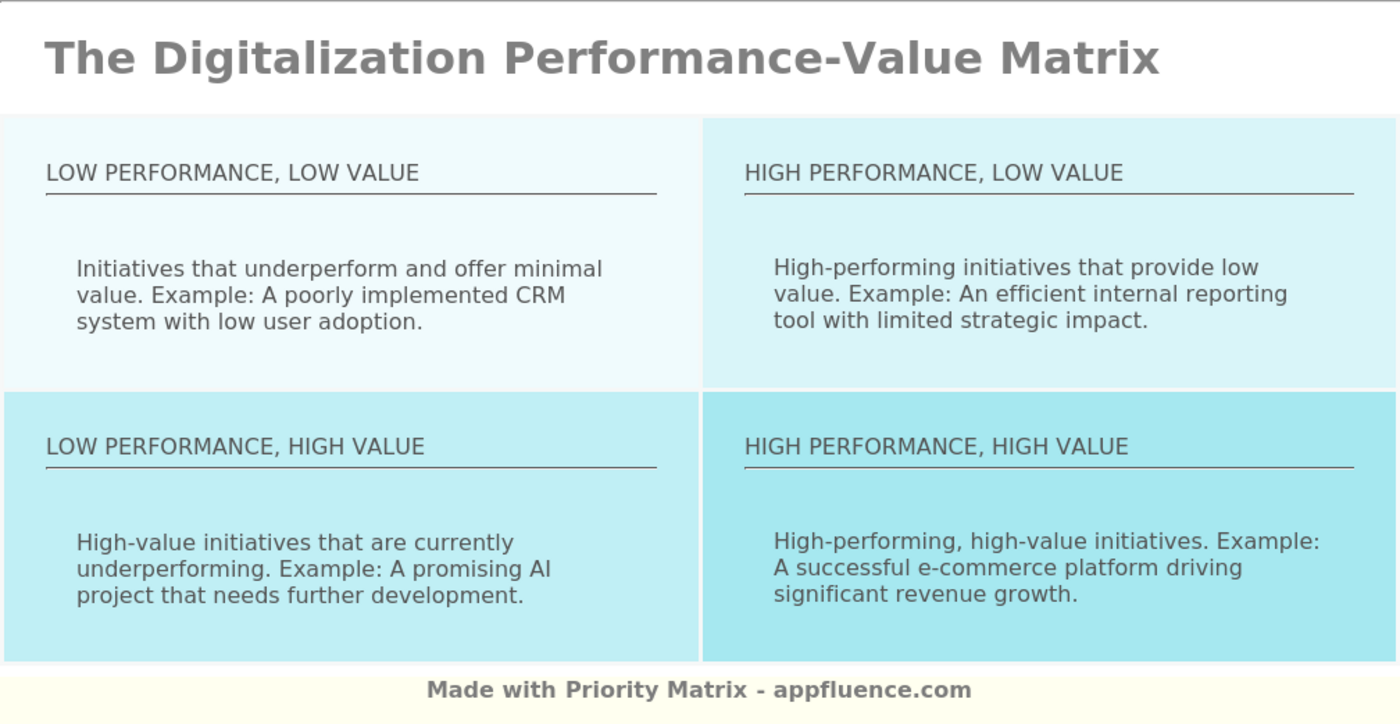 The Digitalization Performance-Value Matrix

LOW PERFORMANCE, LOW VALUE

Initiatives that underperform and offer minimal value. Example: A poorly implemented CRM system with low user adoption.

HIGH PERFORMANCE, LOW VALUE

High-performing initiatives that provide low value. Example: An efficient internal reporting tool with limited strategic impact.

LOW PERFORMANCE, HIGH VALUE

High-value initiatives that are currently underperforming. Example: A promising AI project that needs further development.

HIGH PERFORMANCE, HIGH VALUE

High-performing, high-value initiatives. Example: A successful e-commerce platform driving significant revenue growth.

Made with Priority Matrix - appfluence.com